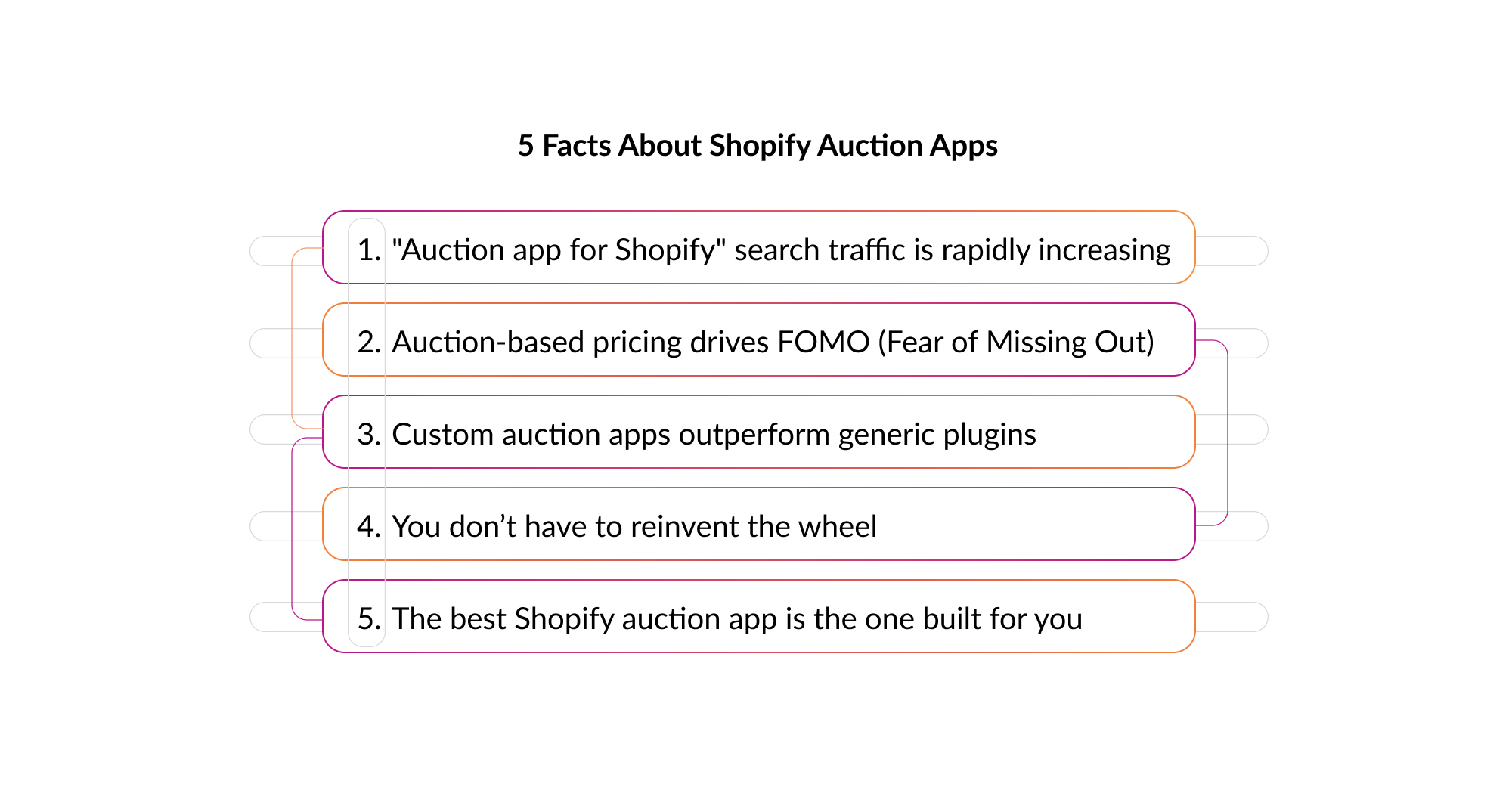 5 Facts About Shopify Auction Apps

1. "Auction app for Shopify" search traffic is rapidly increasing

2. Auction-based pricing drives FOMO (Fear of Missing Out)

3. Custom auction apps outperform generic plugins

4. You don’t have to reinvent the wheel

5. The best Shopify auction app is the one built for you